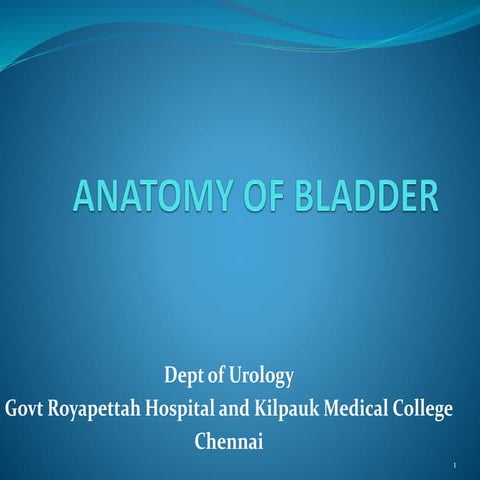 ANATOMY OF BLADDER

Dept of Urology
Govt Royapettah Hospital and Kilpauk Medical College
Chennai

1